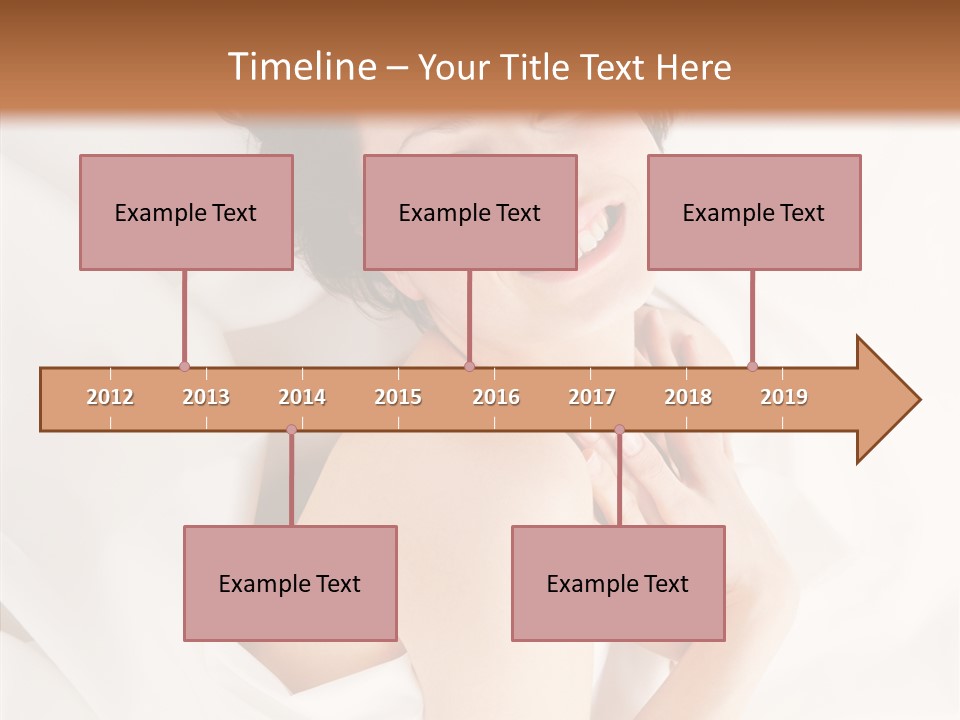 Timeline – Your Title Text Here

Example Text

Example Text

Example Text

2012 2013 2014 2015 2016 2017 2018 2019

Example Text

Example Text